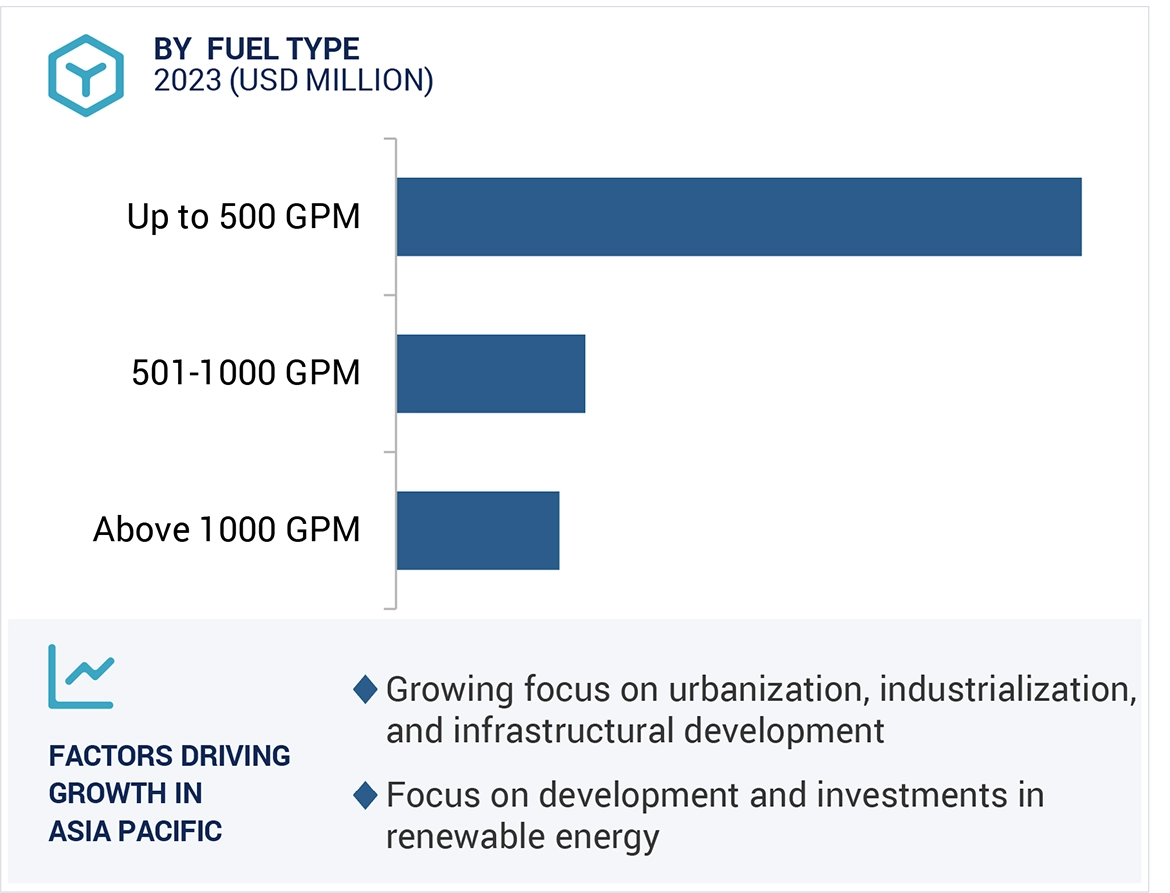 BY FUEL TYPE
2023 (USD MILLION)

Up to 500 GPM

501-1000 GPM

Above 1000 GPM

FACTORS DRIVING GROWTH IN ASIA PACIFIC

◆ Growing focus on urbanization, industrialization, and infrastructural development

◆ Focus on development and investments in renewable energy